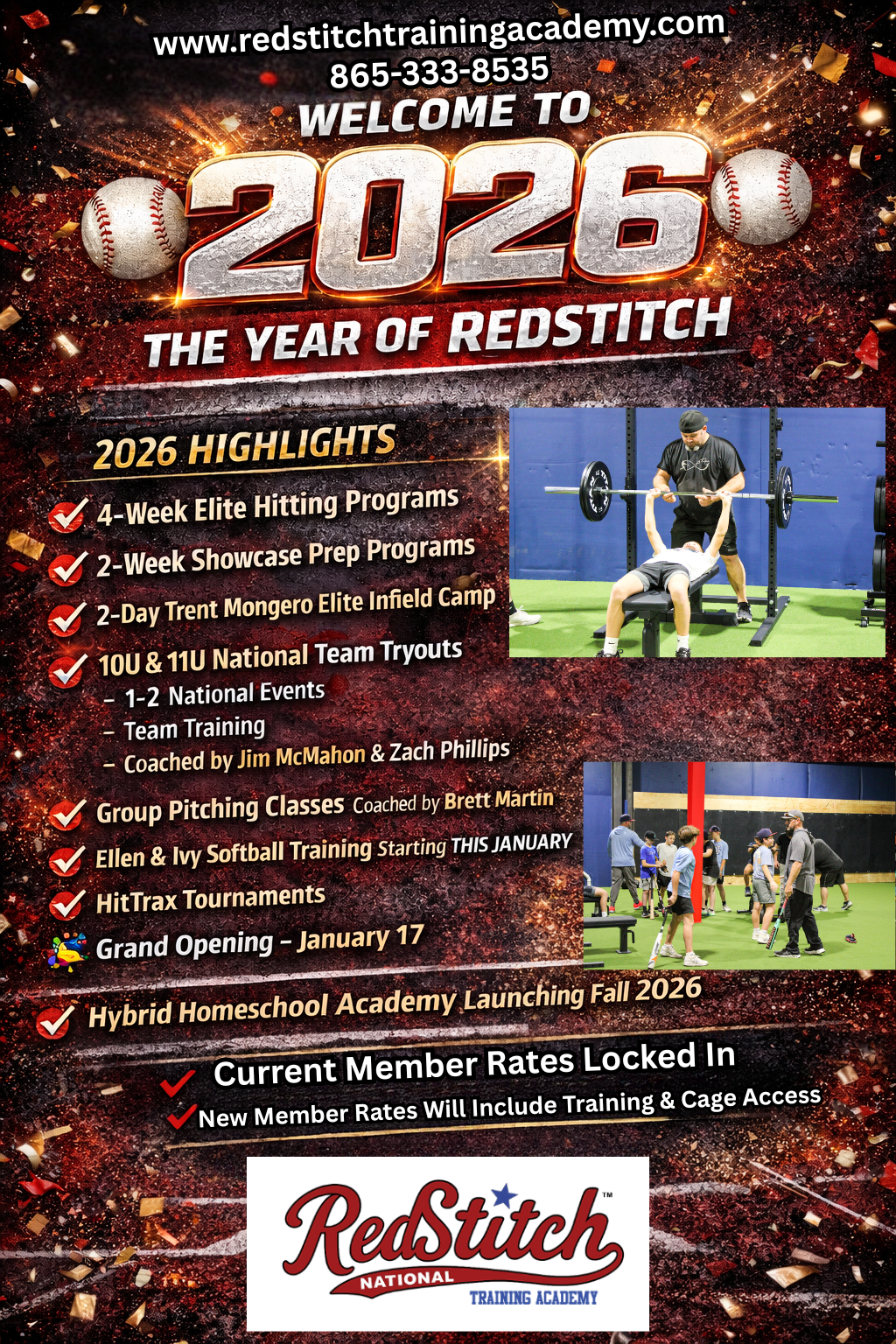 www.redstitchtrainingacademy.com
865-333-8535

WELCOME TO
2026
THE YEAR OF REDSTITCH

2026 HIGHLIGHTS

4-Week Elite Hitting Programs
2-Week Showcase Prep Programs
2-Day Trent Mongero Elite Infield Camp
10U & 11U National Team Tryouts
– 1-2 National Events
– Team Training
– Coached by Jim McMahon & Zach Phillips
Group Pitching Classes Coached by Brett Martin
Ellen & Ivy Softball Training Starting THIS JANUARY
HitTrax Tournaments
Grand Opening – January 17
Hybrid Homeschool Academy Launching Fall 2026

Current Member Rates Locked In
New Member Rates Will Include Training & Cage Access

RedStitch™
NATIONAL
TRAINING ACADEMY